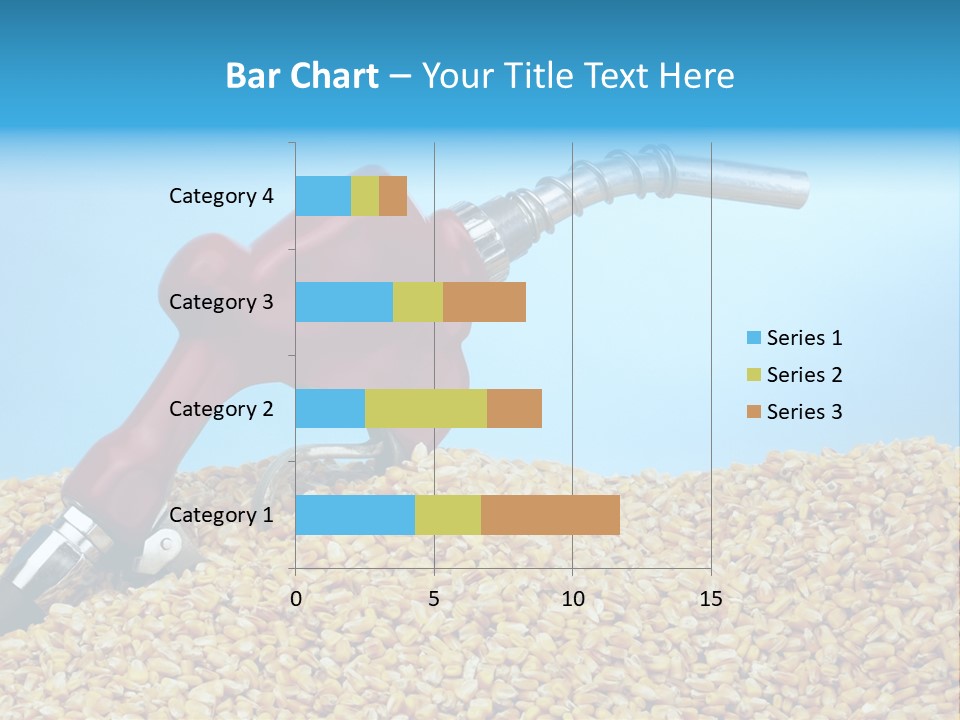 Bar Chart – Your Title Text Here

Category 4
Category 3
Category 2
Category 1

0
5
10
15

Series 1
Series 2
Series 3